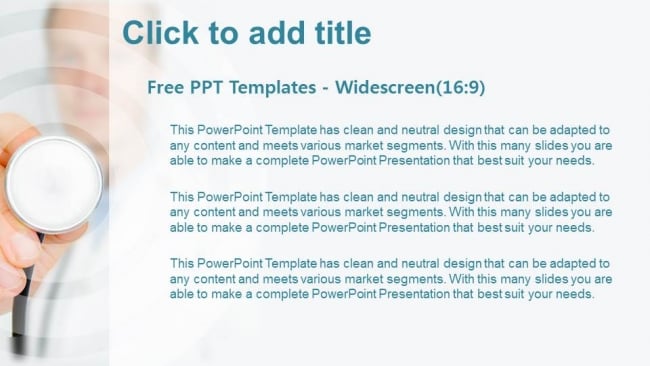 Click to add title

Free PPT Templates - Widescreen(16:9)

This PowerPoint Template has clean and neutral design that can be adapted to any content and meets various market segments. With this many slides you are able to make a complete PowerPoint Presentation that best suit your needs.

This PowerPoint Template has clean and neutral design that can be adapted to any content and meets various market segments. With this many slides you are able to make a complete PowerPoint Presentation that best suit your needs.

This PowerPoint Template has clean and neutral design that can be adapted to any content and meets various market segments. With this many slides you are able to make a complete PowerPoint Presentation that best suit your needs.